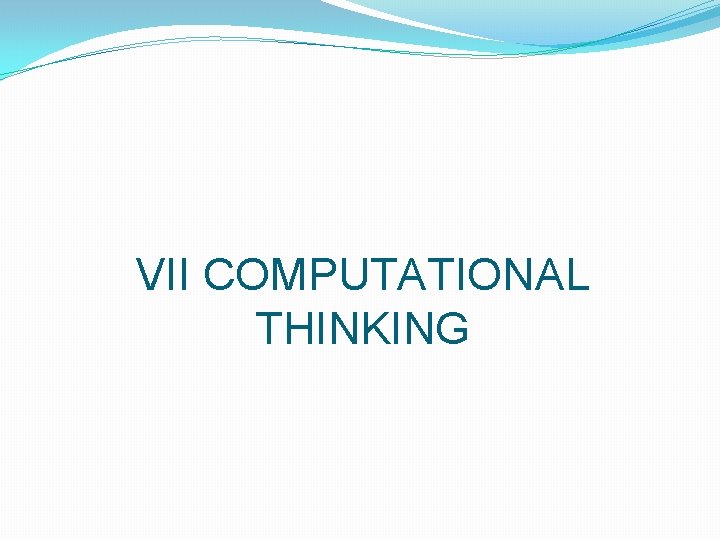 VII COMPUTATIONAL THINKING